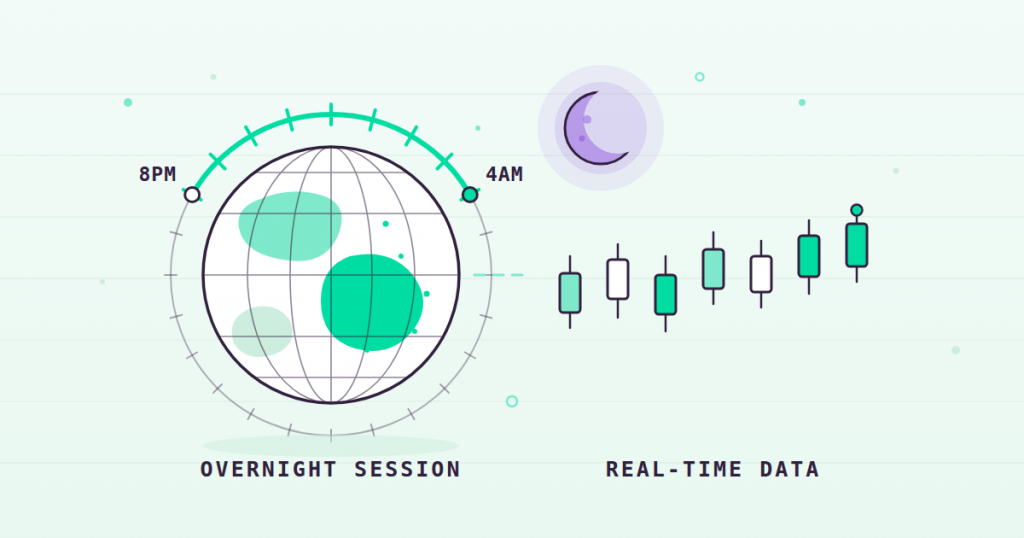 8PM

4AM

OVERNIGHT SESSION

REAL-TIME DATA